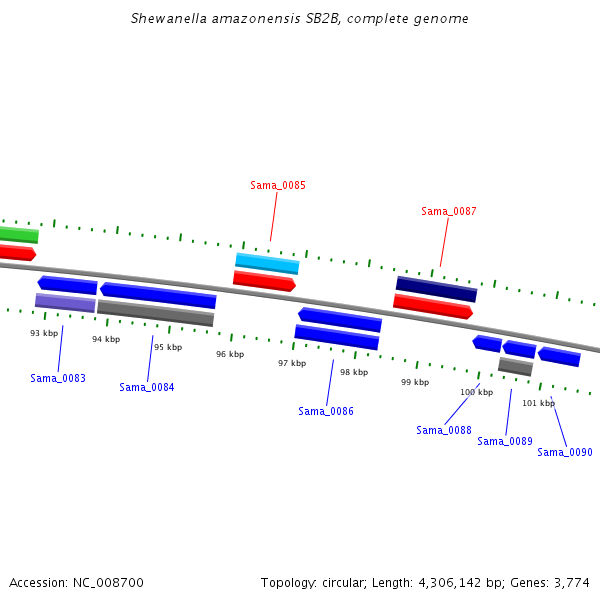 Shewanella amazonensis SB2B, complete genome

Sama_0085

Sama_0087

93 kbp

94 kbp

95 kbp

96 kbp

97 kbp

98 kbp

99 kbp

100 kbp

101 kbp

Sama_0083

Sama_0084

Sama_0086

Sama_0088

Sama_0089

Sama_0090

Accession: NC_008700

Topology: circular; Length: 4,306,142 bp; Genes: 3,774